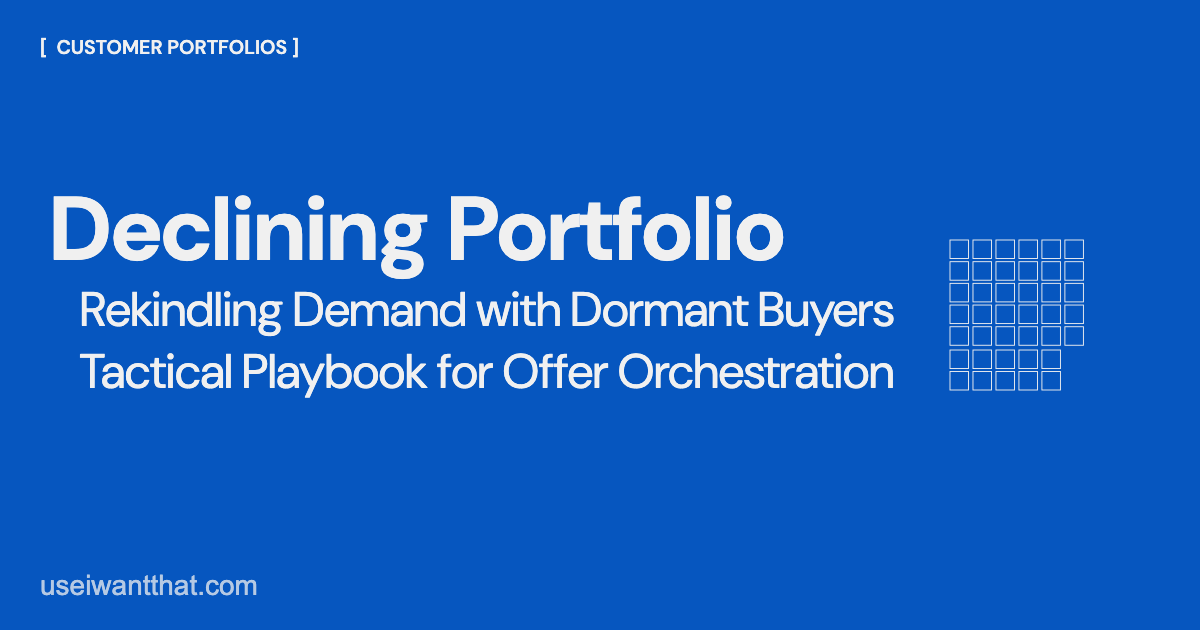 [ CUSTOMER PORTFOLIOS ]

Declining Portfolio

Rekindling Demand with Dormant Buyers
Tactical Playbook for Offer Orchestration

useiwantthat.com